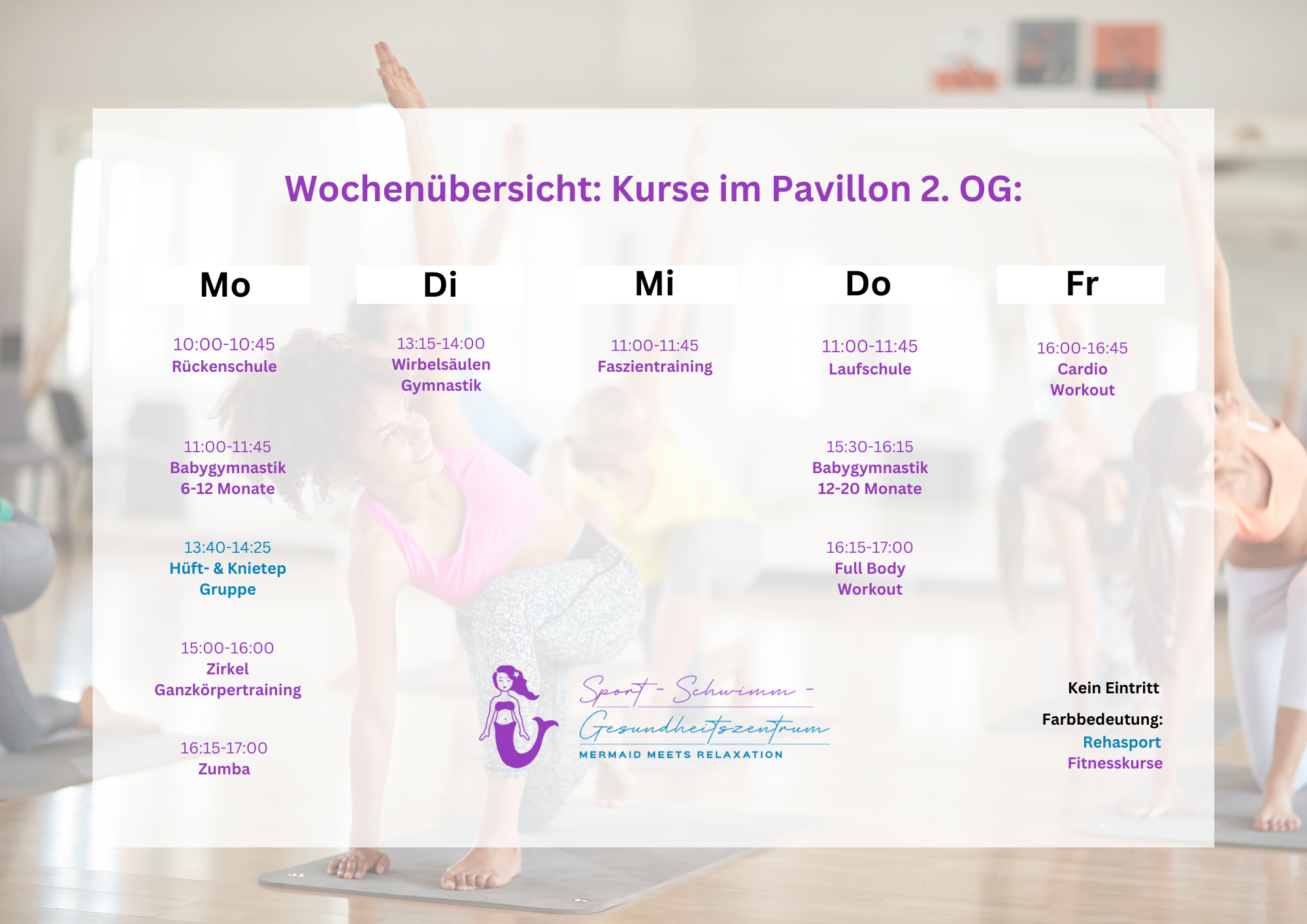 Wochenübersicht: Kurse im Pavillon 2. OG:

Mo

10:00-10:45
Rückenschule

11:00-11:45
Babygymnastik
6-12 Monate

13:40-14:25
Hüft- & Knietep
Gruppe

15:00-16:00
Zirkel
Ganzkörpertraining

16:15-17:00
Zumba

Di

13:15-14:00
Wirbelsäulen
Gymnastik

Mi

11:00-11:45
Faszientraining

Do

11:00-11:45
Laufschule

15:30-16:15
Babygymnastik
12-20 Monate

16:15-17:00
Full Body
Workout

Fr

16:00-16:45
Cardio
Workout

Sport - Schwimm -
Gesundheitszentrum
MERMAID MEETS RELAXATION

Kein Eintritt

Farbbedeutung:
Rehasport
Fitnesskurse